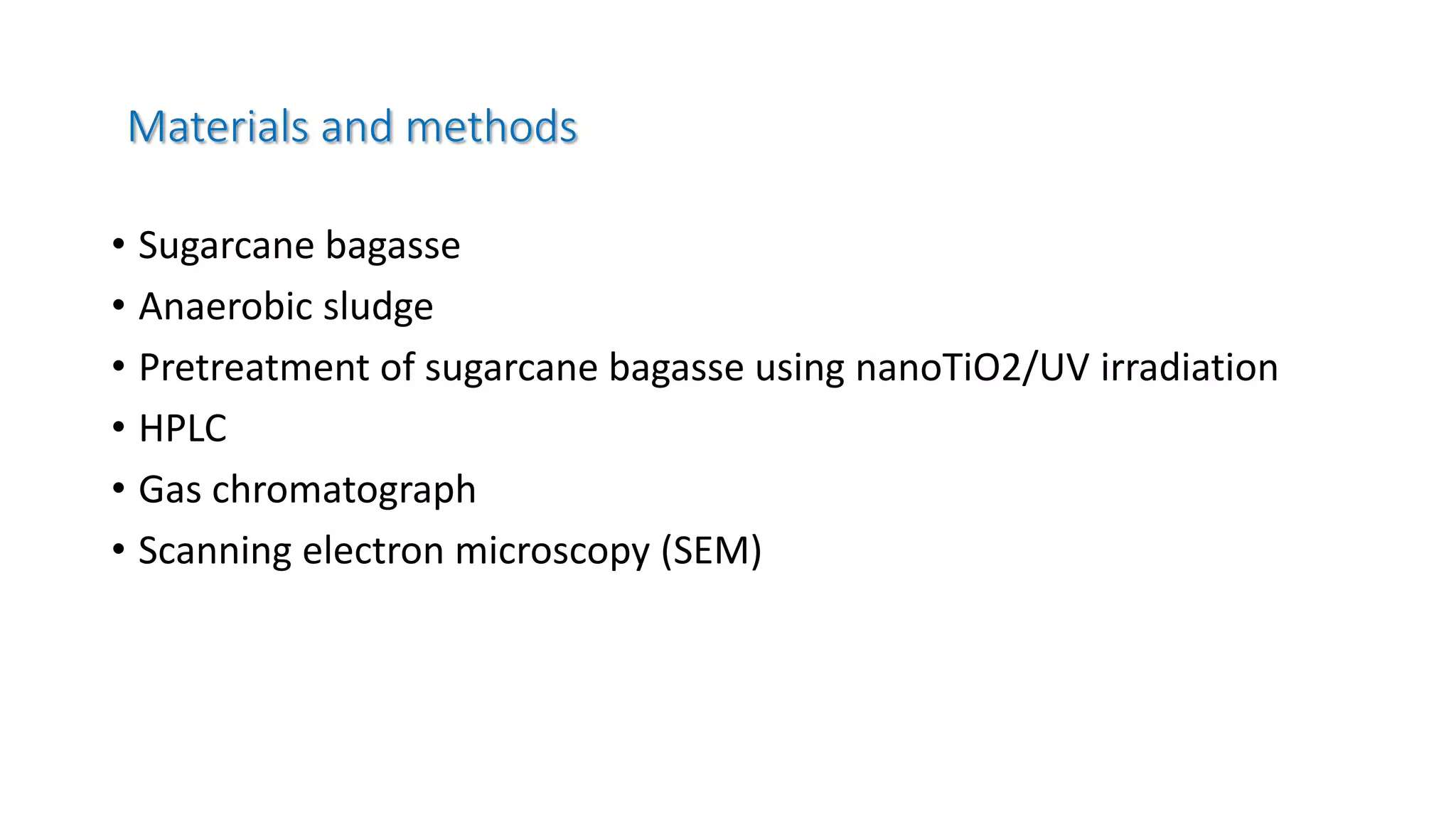 Materials and methods

• Sugarcane bagasse
• Anaerobic sludge
• Pretreatment of sugarcane bagasse using nanoTiO2/UV irradiation
• HPLC
• Gas chromatograph
• Scanning electron microscopy (SEM)